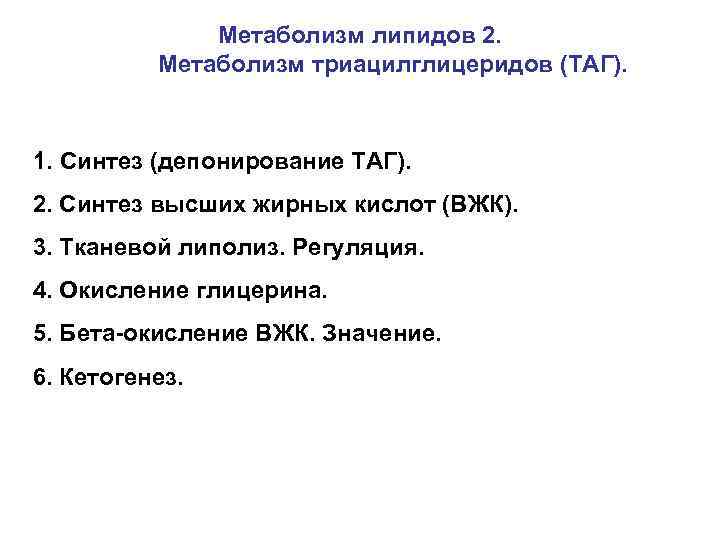 Метаболизм липидов 2.
Метаболизм триацилглицеридов (ТАГ).

1. Синтез (депонирование ТАГ).

2. Синтез высших жирных кислот (ВЖК).

3. Тканевой липолиз. Регуляция.

4. Окисление глицерина.

5. Бета-окисление ВЖК. Значение.

6. Кетогенез.